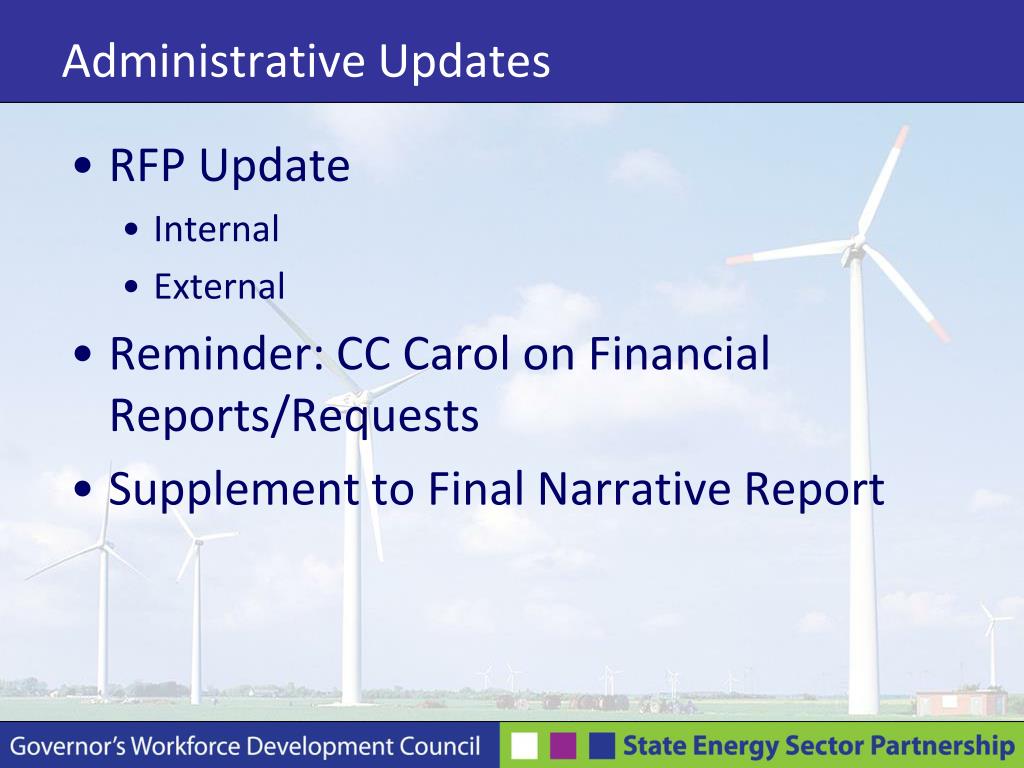 Administrative Updates

• RFP Update
  • Internal
  • External
• Reminder: CC Carol on Financial Reports/Requests
• Supplement to Final Narrative Report

Governor's Workforce Development Council

State Energy Sector Partnership